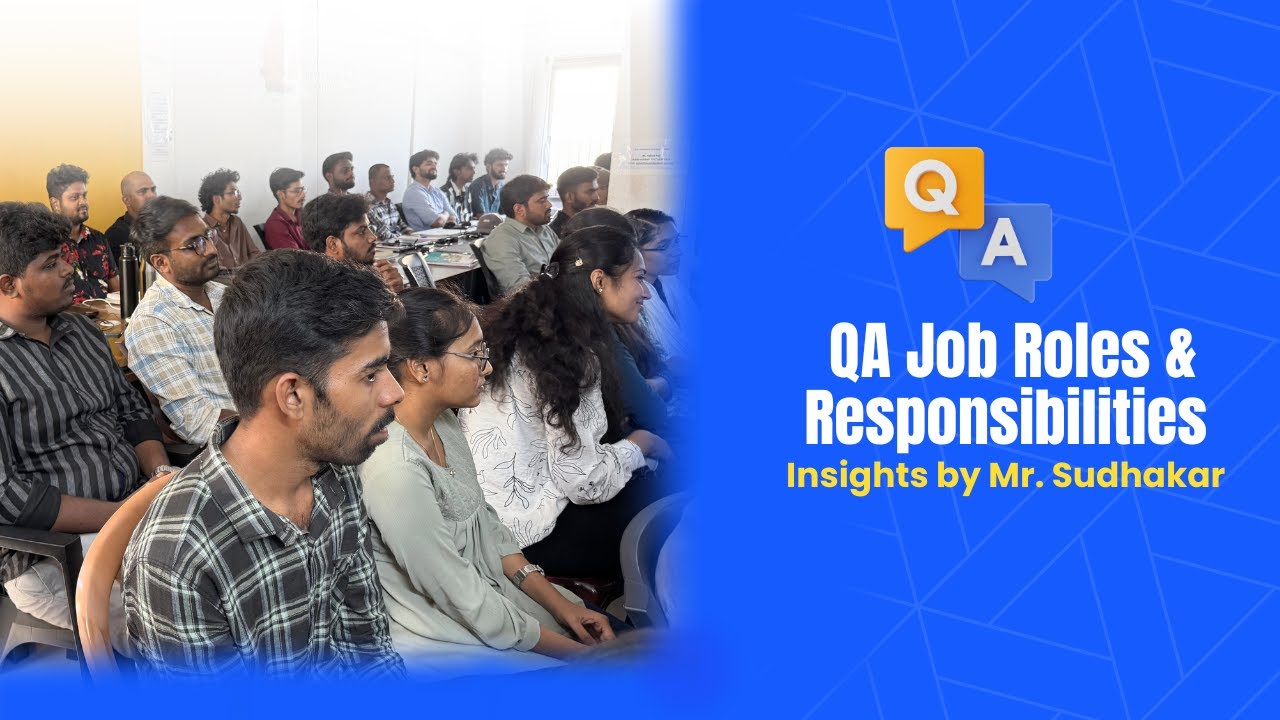 Q
A

QA Job Roles & Responsibilities

Insights by Mr. Sudhakar